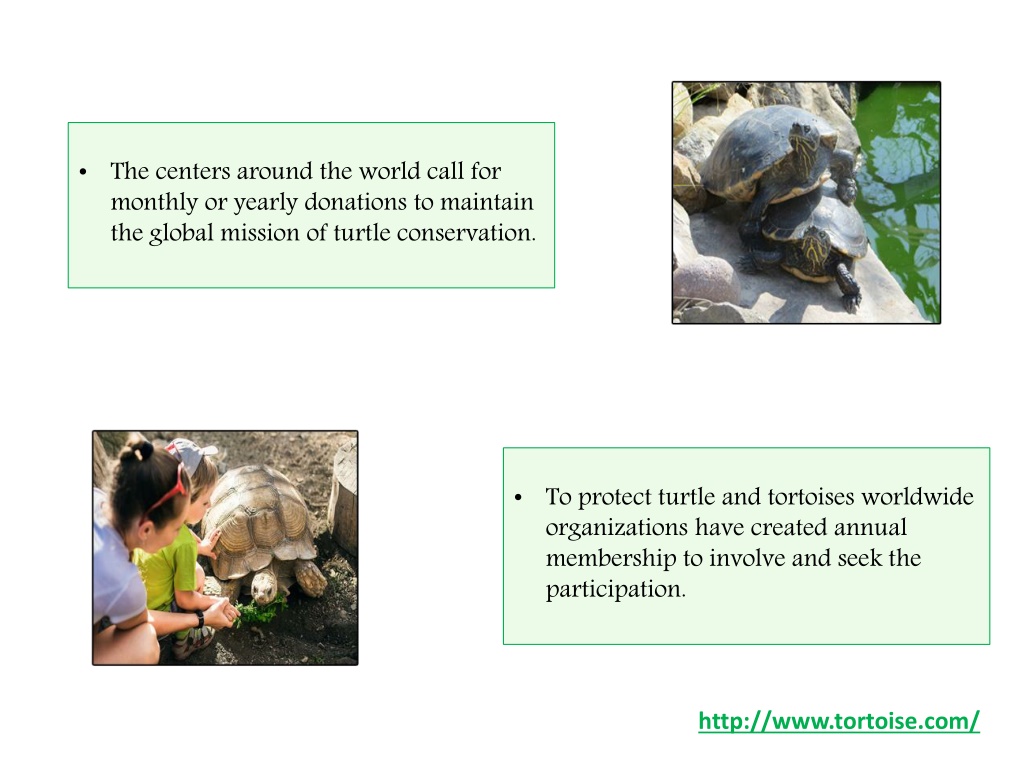 • The centers around the world call for monthly or yearly donations to maintain the global mission of turtle conservation.

• To protect turtle and tortoises worldwide organizations have created annual membership to involve and seek the participation.

http://www.tortoise.com/